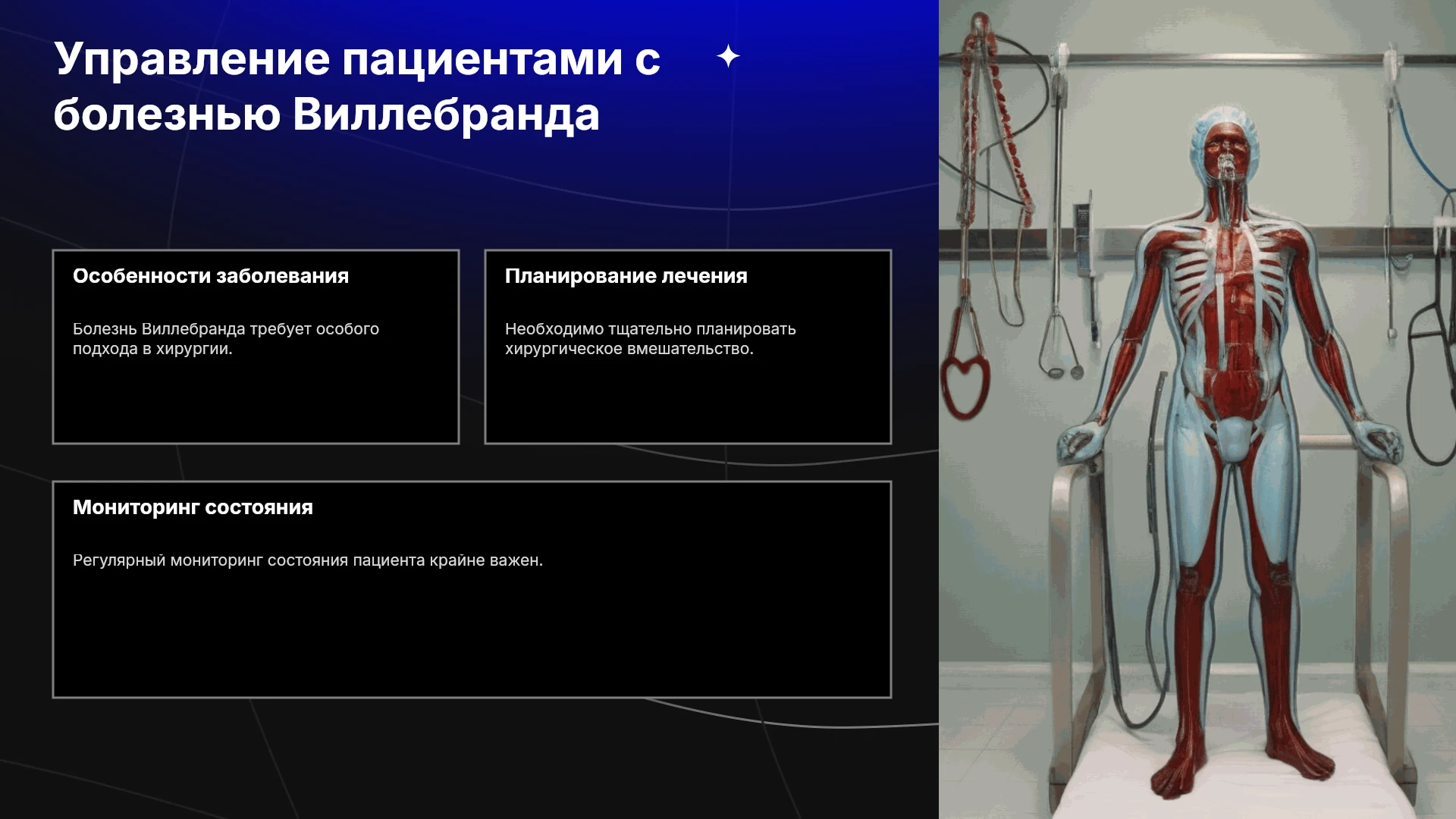 Управление пациентами с болезнью Виллебранда

Особенности заболевания

Болезнь Виллебранда требует особого подхода в хирургии.

Планирование лечения

Необходимо тщательно планировать хирургическое вмешательство.

Мониторинг состояния

Регулярный мониторинг состояния пациента крайне важен.